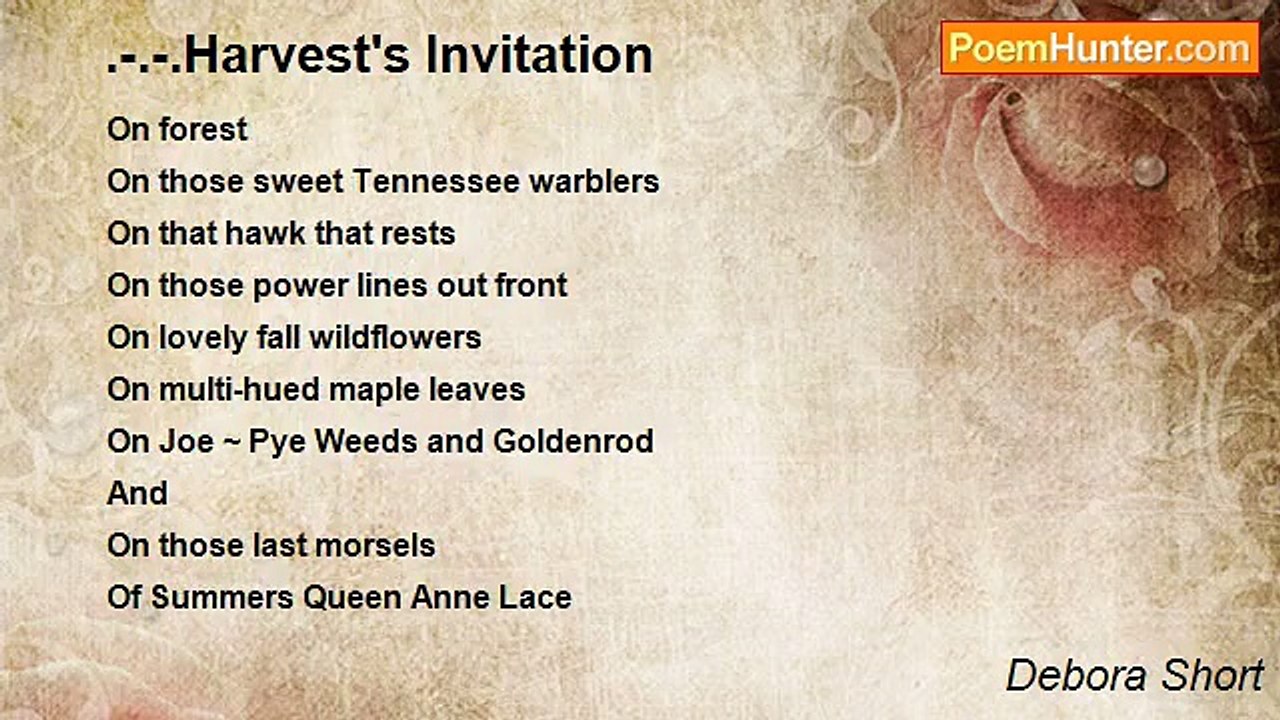 .-.-.Harvest's Invitation

PoemHunter.com

On forest
On those sweet Tennessee warblers
On that hawk that rests
On those power lines out front
On lovely fall wildflowers
On multi-hued maple leaves
On Joe ~ Pye Weeds and Goldenrod
And
On those last morsels
Of Summers Queen Anne Lace

Debora Short